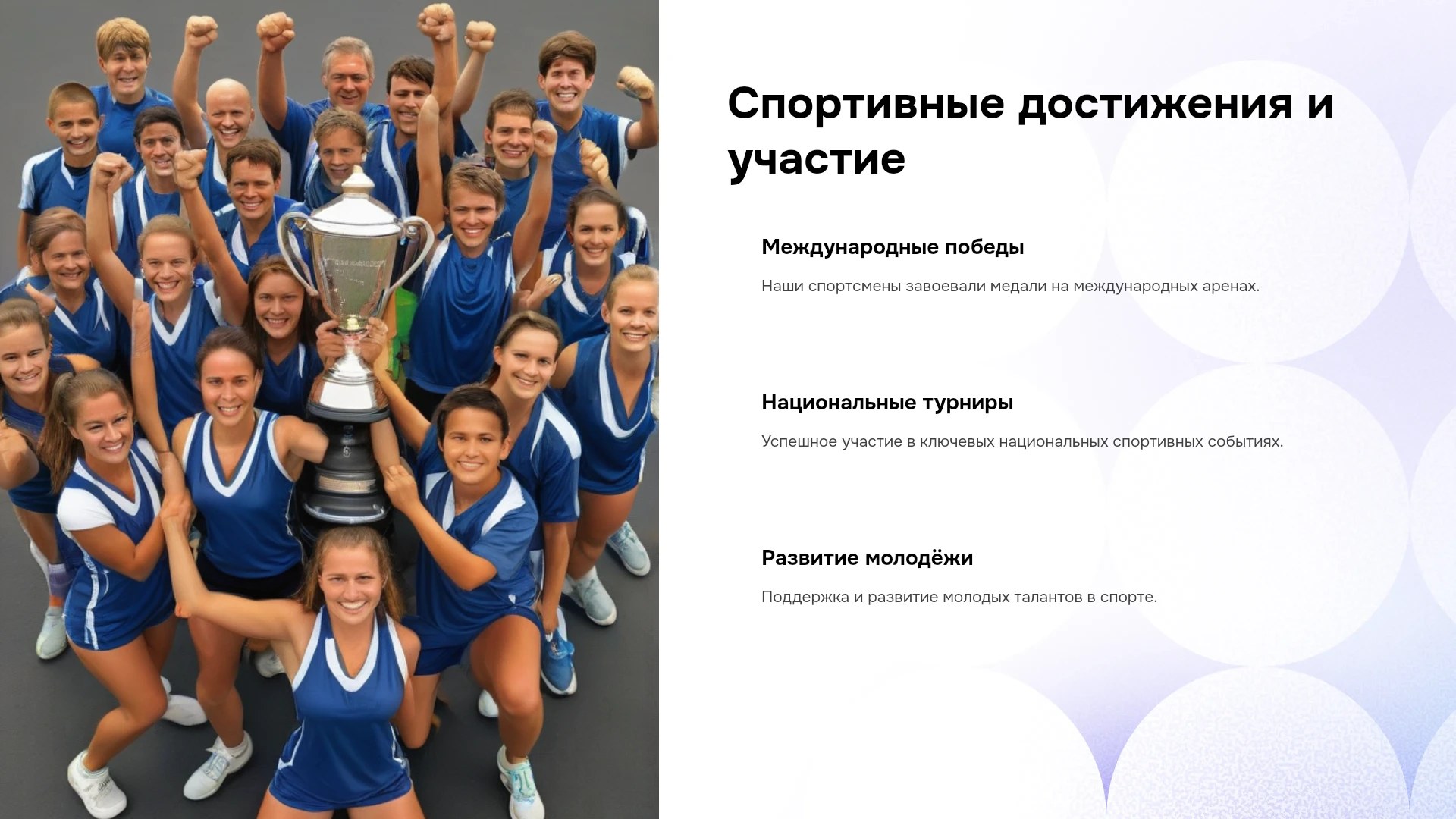 Спортивные достижения и участие

Международные победы

Наши спортсмены завоевали медали на международных аренах.

Национальные турниры

Успешное участие в ключевых национальных спортивных событиях.

Развитие молодёжи

Поддержка и развитие молодых талантов в спорте.